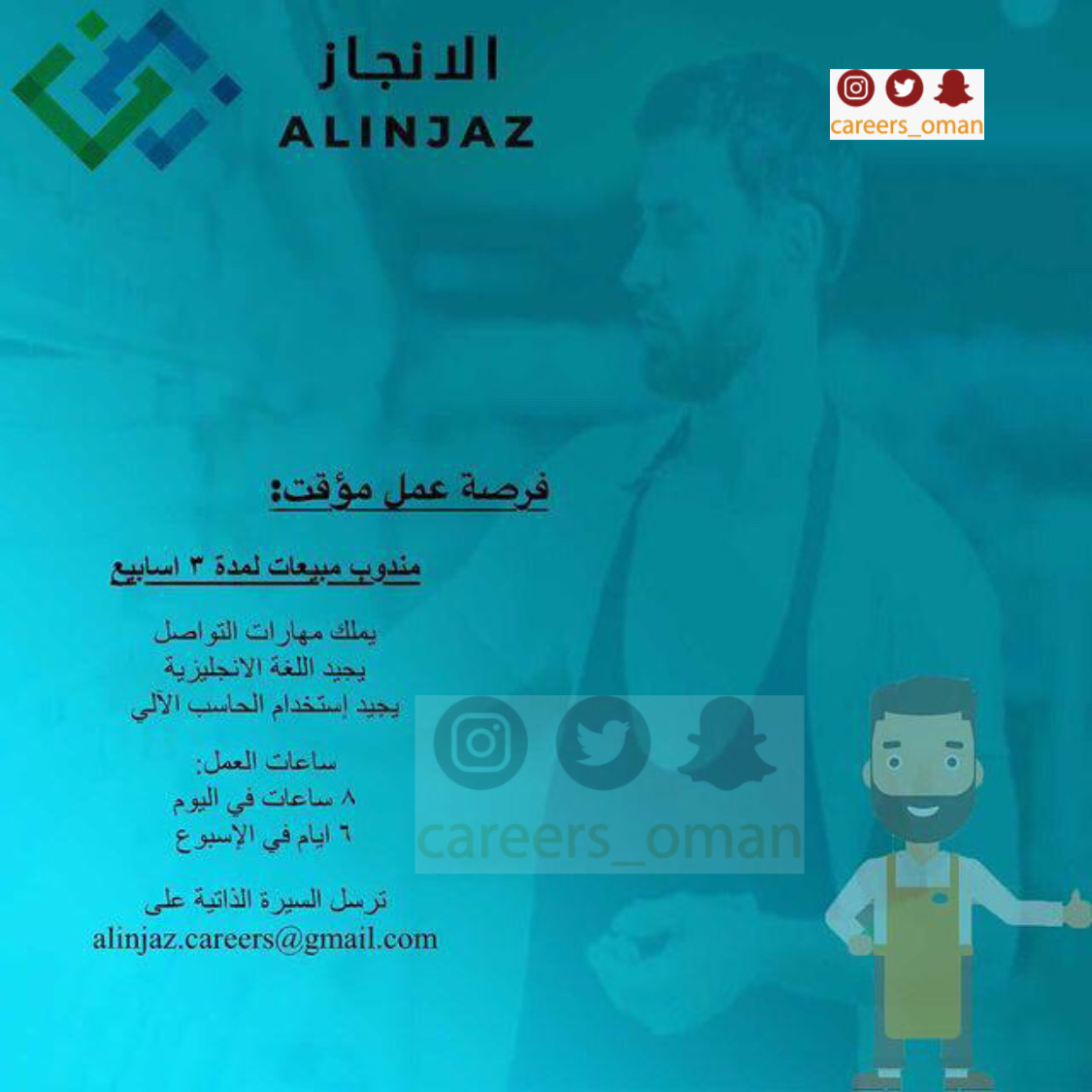 الانجاز
ALINJAZ

careers_oman

فرصة عمل مؤقت:

مندوب مبيعات لمدة ٣ اسابيع

يملك مهارات التواصل
يجيد اللغة الانجليزية
يجيد إستخدام الحاسب الآلي

ساعات العمل:
٨ ساعات في اليوم
٦ ايام في الإسبوع

ترسل السيرة الذاتية على
alinjaz.careers@gmail.com

careers_oman